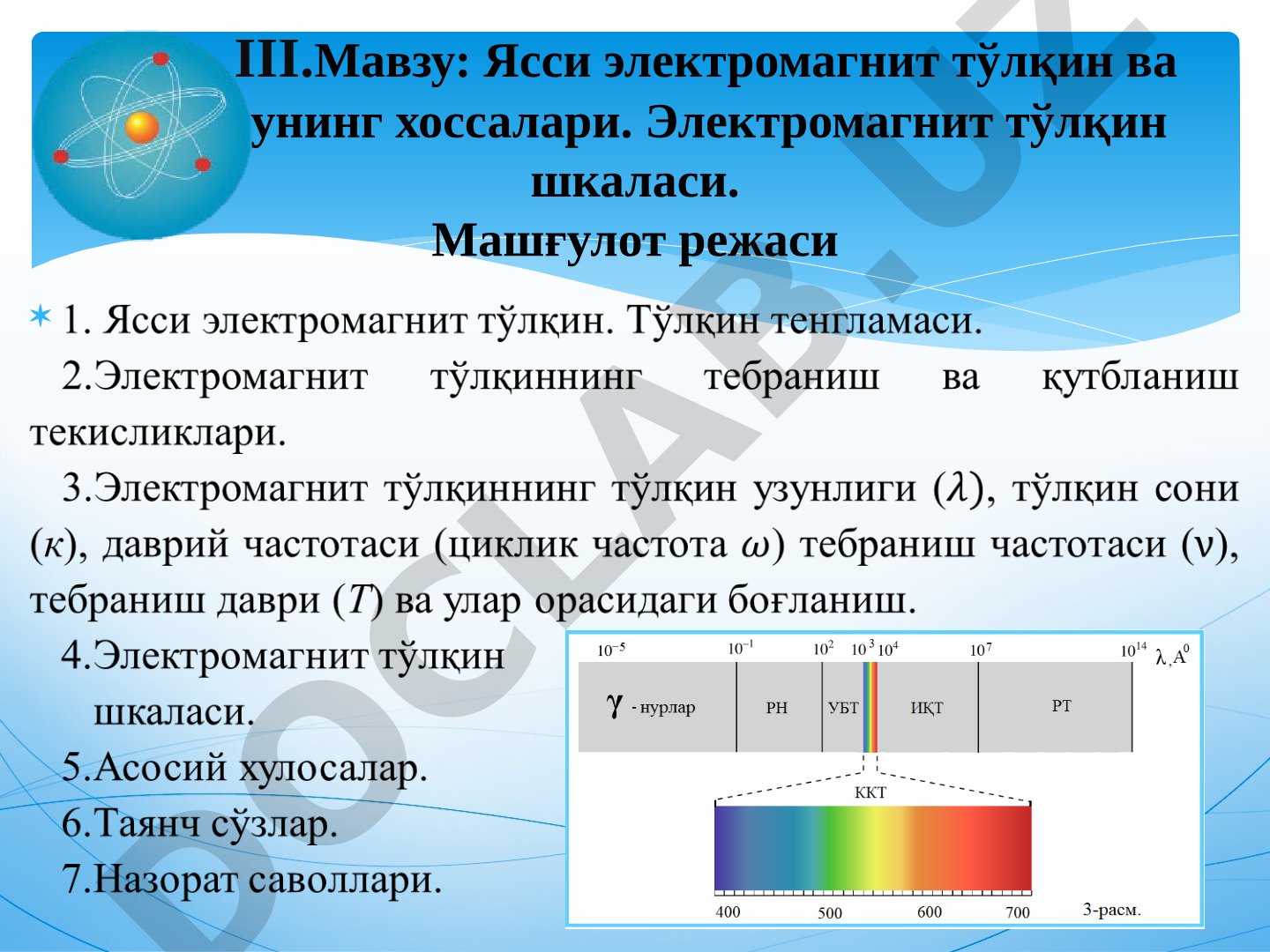 III.Мавзу: Ясси электромагнит тўлқин ва унинг хоссалари. Электромагнит тўлқин шкаласи.
Машғулот режаси

1. Ясси электромагнит тўлқин. Тўлқин тенгламаси.
2.Электромагнит тўлқиннинг тебраниш ва қутбланиш текисликлари.
3.Электромагнит тўлқиннинг тўлқин узунлиги ($\lambda$), тўлқин сони ($\kappa$), даврий частотаси (циклик частота $\omega$) тебраниш частотаси ($\nu$), тебраниш даври ($T$) ва улар орасидаги боғланиш.
4.Электромагнит тўлқин шкаласи.
5.Асосий хулосалар.
6.Таянч сўзлар.
7.Назорат саволлари.

$10^{-5}$ $10^{-1}$ $10^{2}$ $10^{3}$ $10^{4}$ $10^{7}$ $10^{14}$ $\lambda, A^0$
$\gamma$ - нурлар РН УБТ ИҚТ РТ
ККТ
400 500 600 700
3-расм.

DOCLAB.UZ